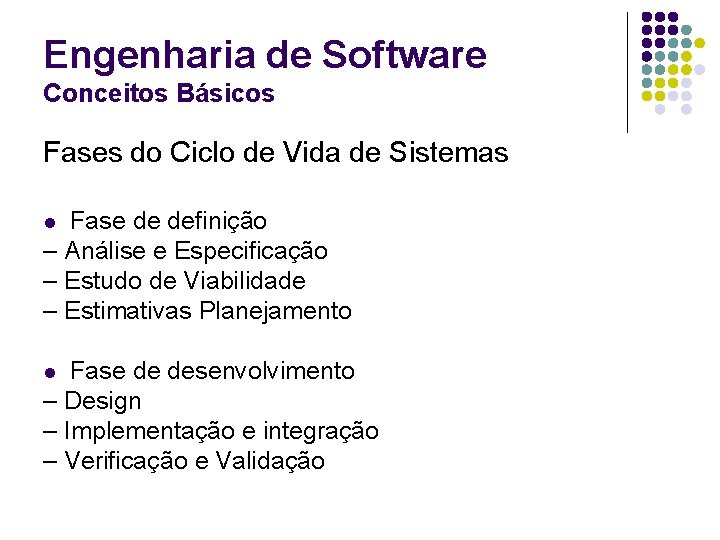 Engenharia de Software
Conceitos Básicos

Fases do Ciclo de Vida de Sistemas

● Fase de definição
– Análise e Especificação
– Estudo de Viabilidade
– Estimativas Planejamento

● Fase de desenvolvimento
– Design
– Implementação e integração
– Verificação e Validação